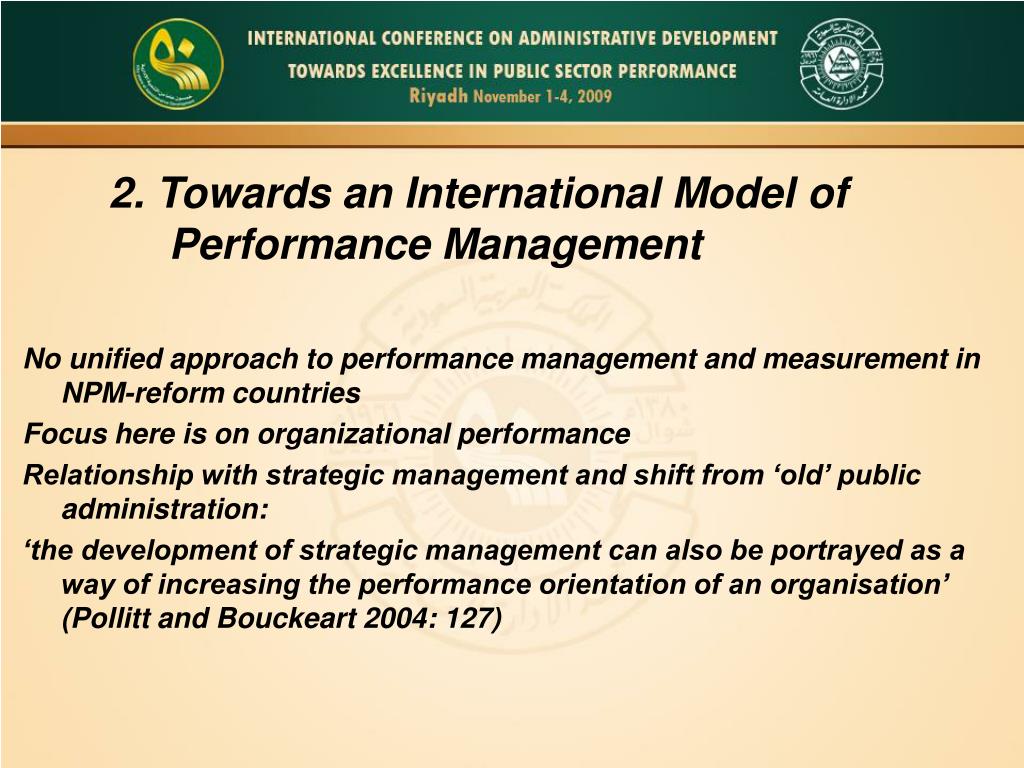 INTERNATIONAL CONFERENCE ON ADMINISTRATIVE DEVELOPMENT
TOWARDS EXCELLENCE IN PUBLIC SECTOR PERFORMANCE
Riyadh November 1-4, 2009

2. Towards an International Model of Performance Management

No unified approach to performance management and measurement in NPM-reform countries

Focus here is on organizational performance

Relationship with strategic management and shift from ‘old’ public administration:

‘the development of strategic management can also be portrayed as a way of increasing the performance orientation of an organisation’ (Pollitt and Bouckeart 2004: 127)